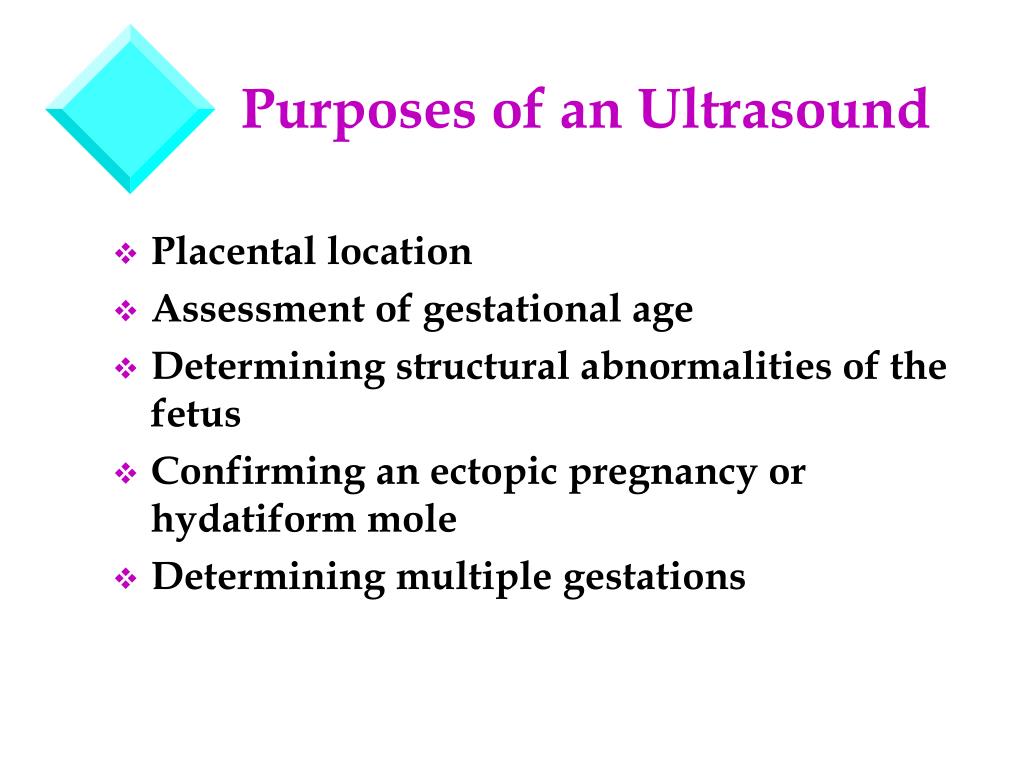 Purposes of an Ultrasound

❖ Placental location
❖ Assessment of gestational age
❖ Determining structural abnormalities of the fetus
❖ Confirming an ectopic pregnancy or hydatiform mole
❖ Determining multiple gestations